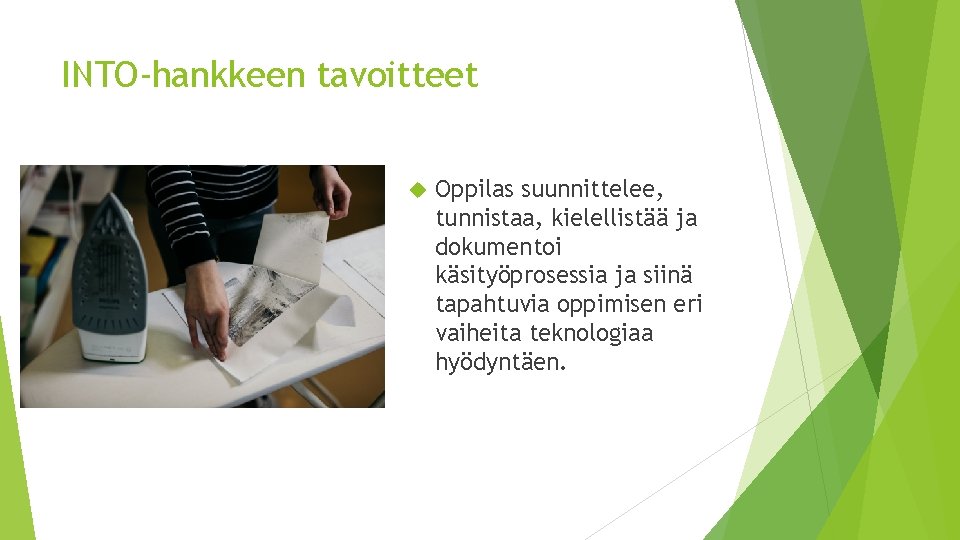 INTO-hankkeen tavoitteet

Oppilas suunnittelee, tunnistaa, kielellistää ja dokumentoi käsityöprosessia ja siinä tapahtuvia oppimisen eri vaiheita teknologiaa hyödyntäen.